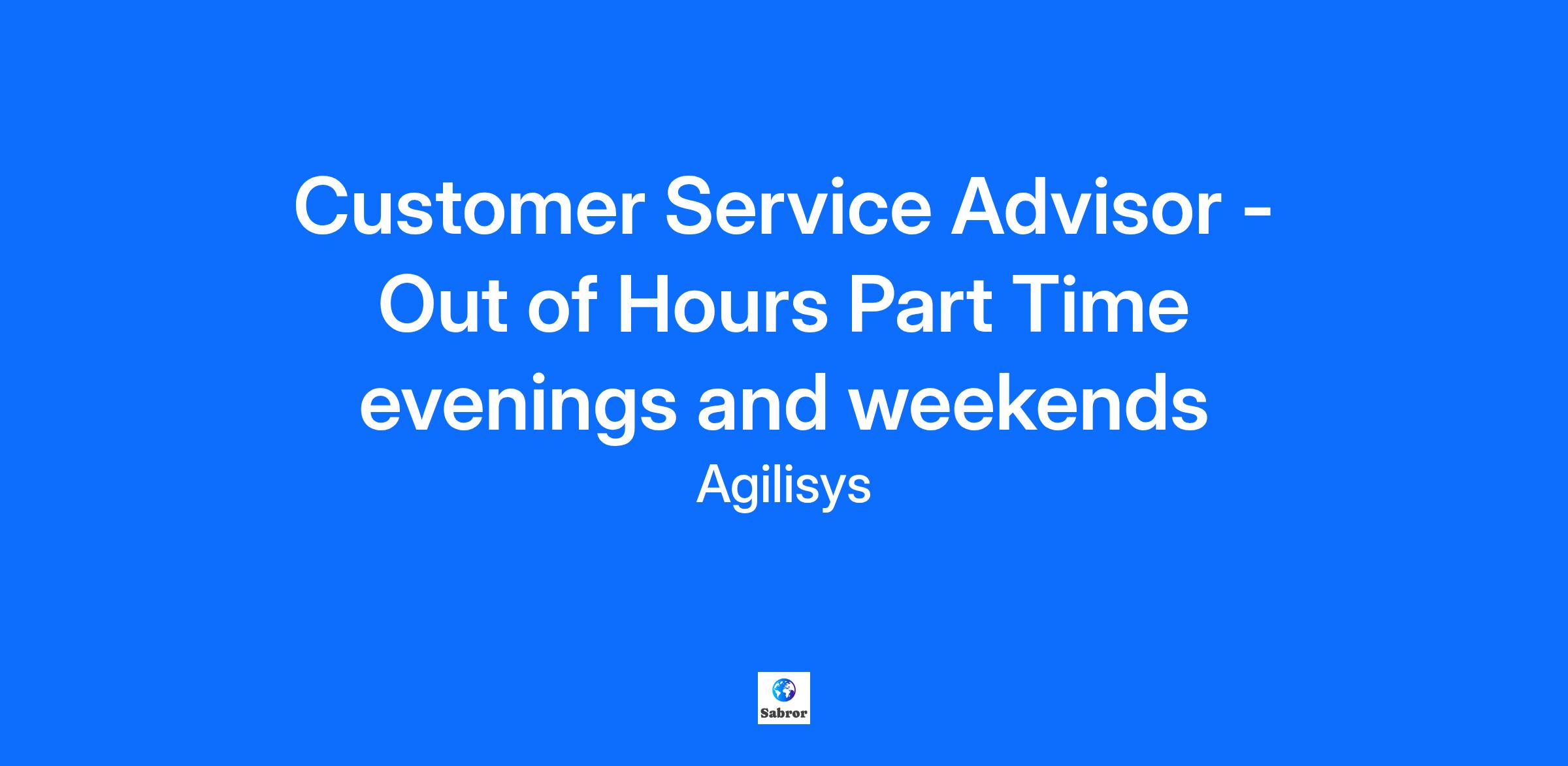 Customer Service Advisor - Out of Hours Part Time evenings and weekends

Agilisys

Sabror